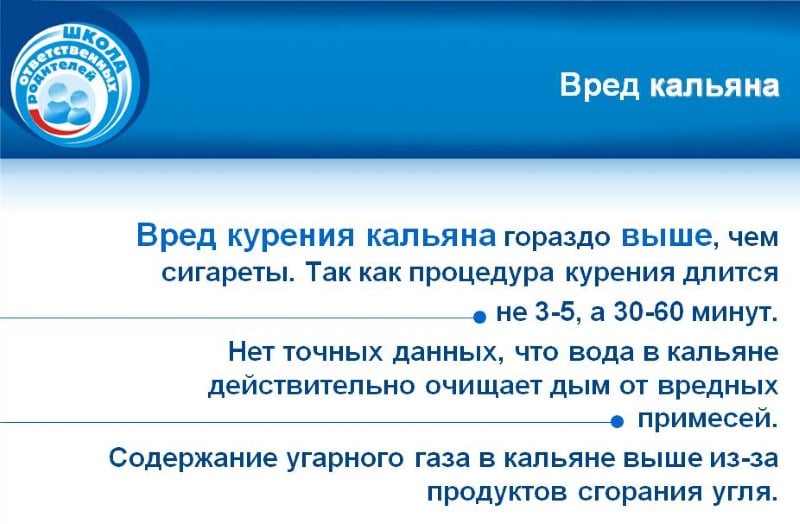 ШКОЛА ответственных родителей

Вред кальяна

Вред курения кальяна гораздо выше, чем сигареты. Так как процедура курения длится не 3-5, а 30-60 минут.

Нет точных данных, что вода в кальяне действительно очищает дым от вредных примесей.

Содержание угарного газа в кальяне выше из-за продуктов сгорания угля.